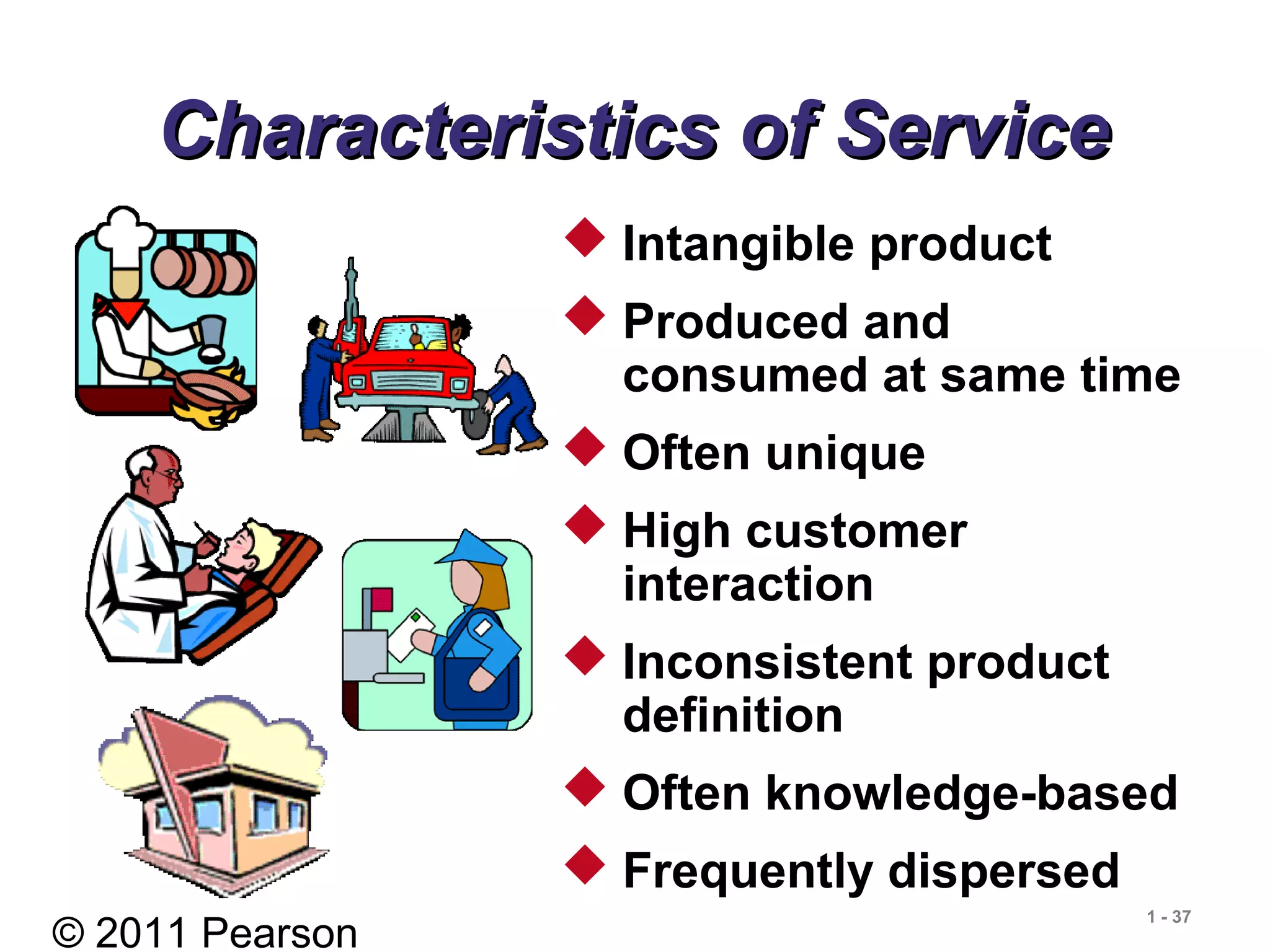 Characteristics of Service

◆ Intangible product

◆ Produced and consumed at same time

◆ Often unique

◆ High customer interaction

◆ Inconsistent product definition

◆ Often knowledge-based

◆ Frequently dispersed

© 2011 Pearson

1 - 37